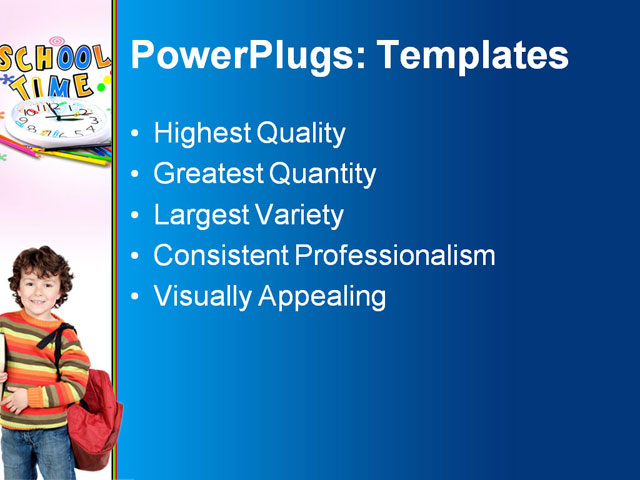 SCHOOL TIME

PowerPlugs: Templates

• Highest Quality
• Greatest Quantity
• Largest Variety
• Consistent Professionalism
• Visually Appealing